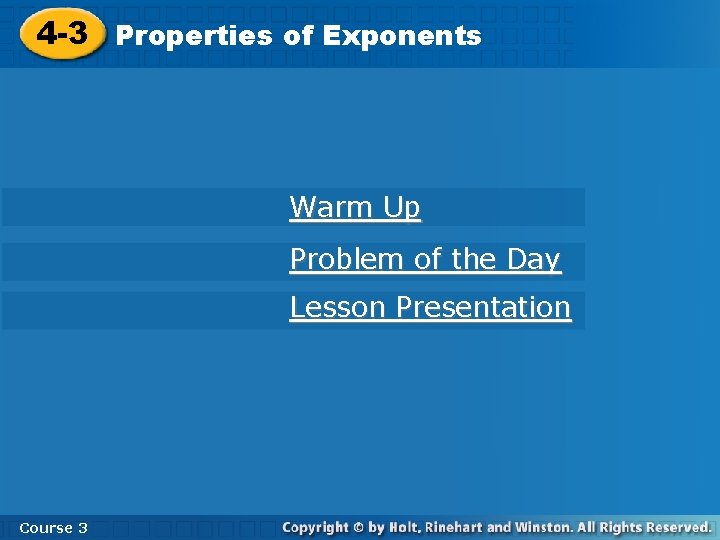 4-3 Properties of Exponents

Warm Up

Problem of the Day

Lesson Presentation

Course 3

Copyright © by Holt, Rinehart and Winston. All Rights Reserved.